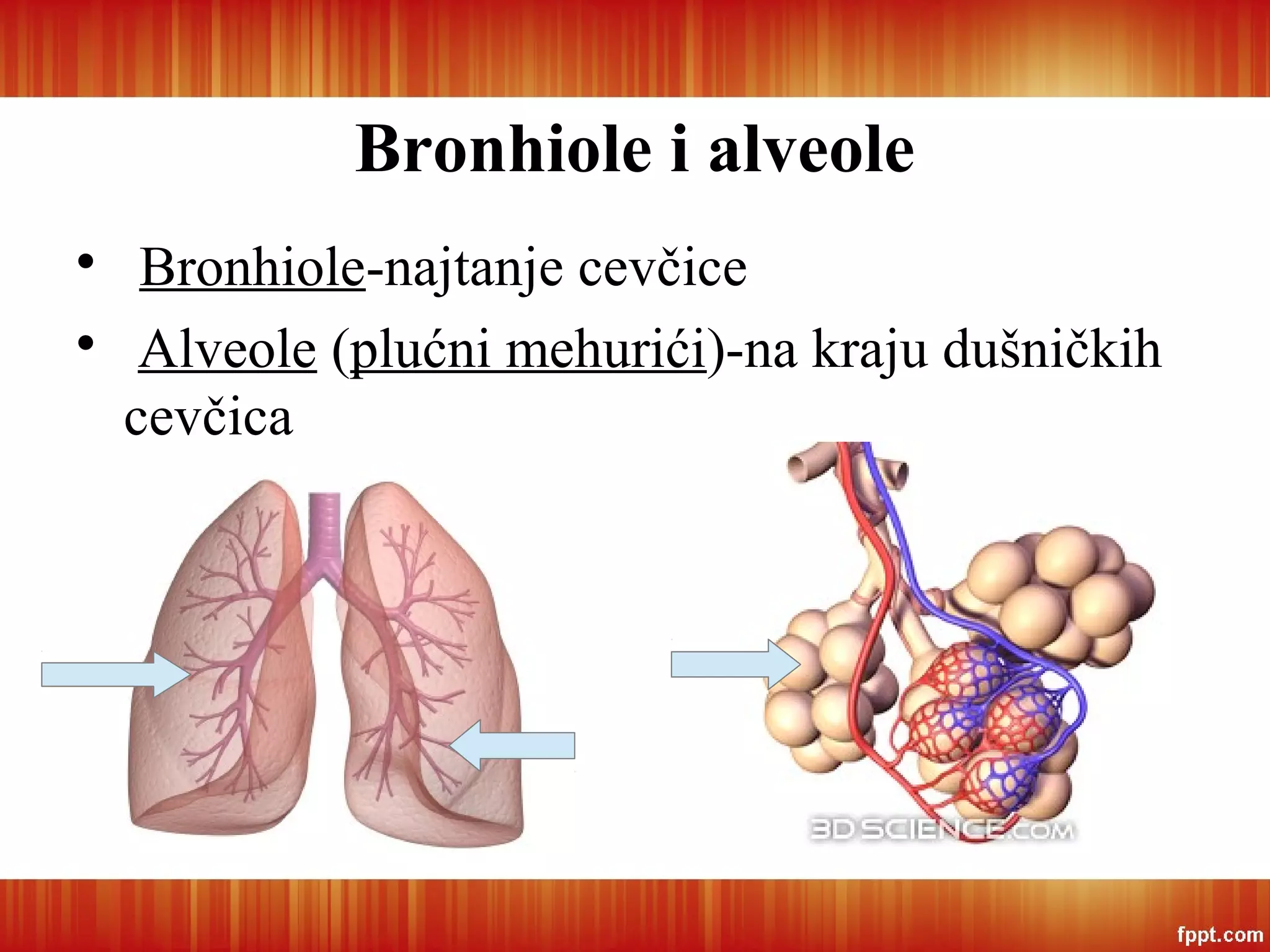 Bronhiole i alveole

• Bronhiole-najtanje cevčice
• Alveole (plućni mehurići)-na kraju dušničkih cevčica

3DSCIENCE.COM

fppt.com